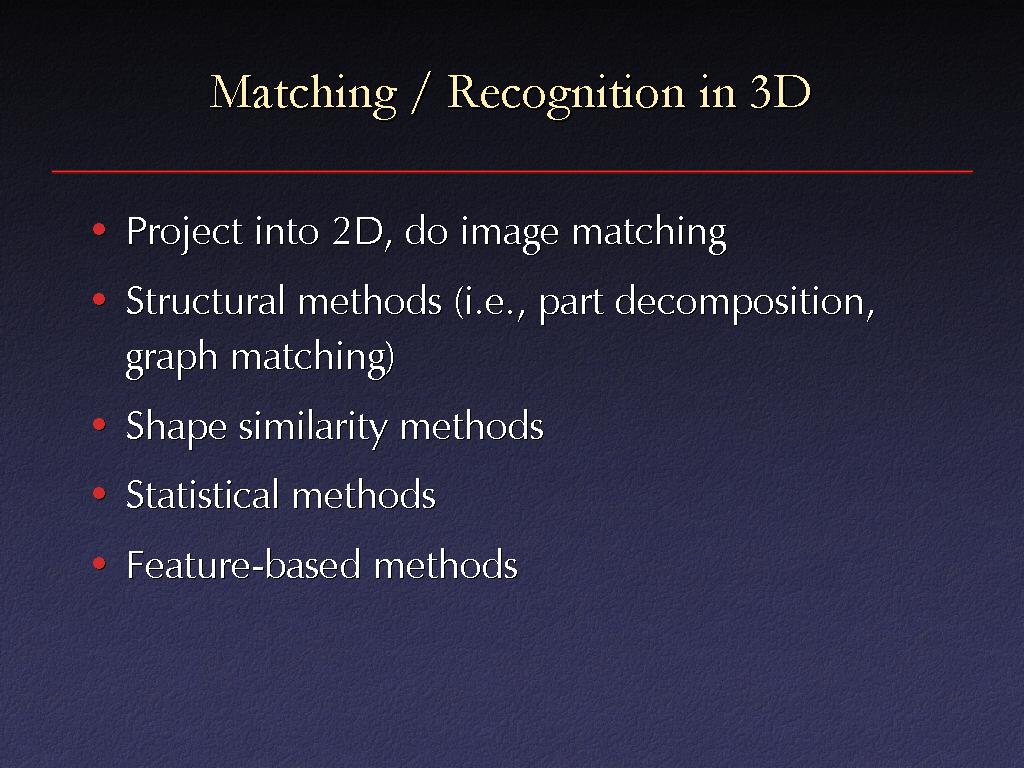 Matching / Recognition in 3D

• Project into 2D, do image matching
• Structural methods (i.e., part decomposition, graph matching)
• Shape similarity methods
• Statistical methods
• Feature-based methods